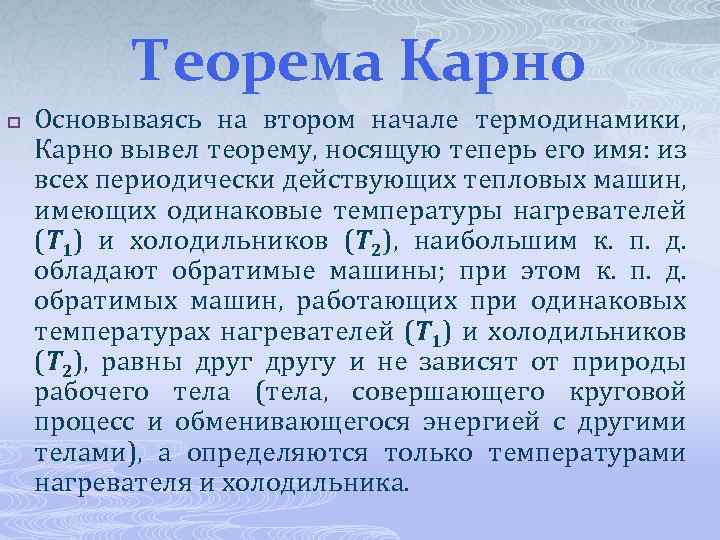 Теорема Карно

Основываясь на втором начале термодинамики, Карно вывел теорему, носящую теперь его имя: из всех периодически действующих тепловых машин, имеющих одинаковые температуры нагревателей $(T_1)$ и холодильников $(T_2)$, наибольшим к. п. д. обладают обратимые машины; при этом к. п. д. обратимых машин, работающих при одинаковых температурах нагревателей $(T_1)$ и холодильников $(T_2)$, равны друг другу и не зависят от природы рабочего тела (тела, совершающего круговой процесс и обменивающегося энергией с другими телами), а определяются только температурами нагревателя и холодильника.